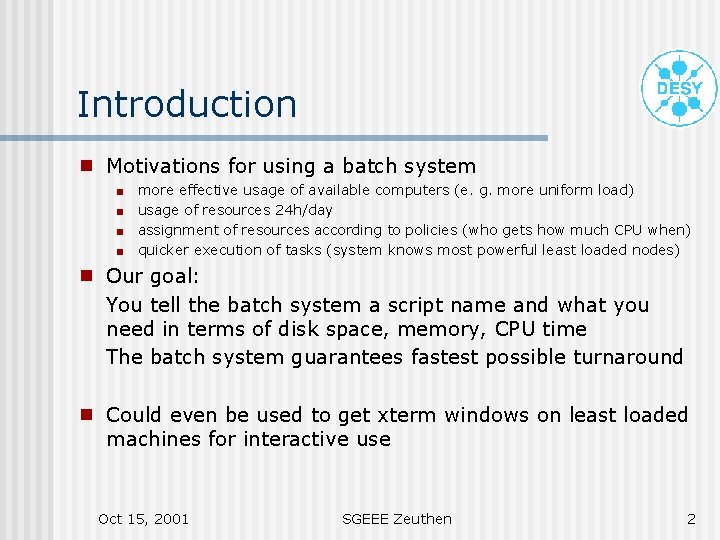 DESY

Introduction

Motivations for using a batch system

more effective usage of available computers (e. g. more uniform load)

usage of resources 24h/day

assignment of resources according to policies (who gets how much CPU when)

quicker execution of tasks (system knows most powerful least loaded nodes)

Our goal:

You tell the batch system a script name and what you need in terms of disk space, memory, CPU time

The batch system guarantees fastest possible turnaround

Could even be used to get xterm windows on least loaded machines for interactive use

Oct 15, 2001 SGEEE Zeuthen 2